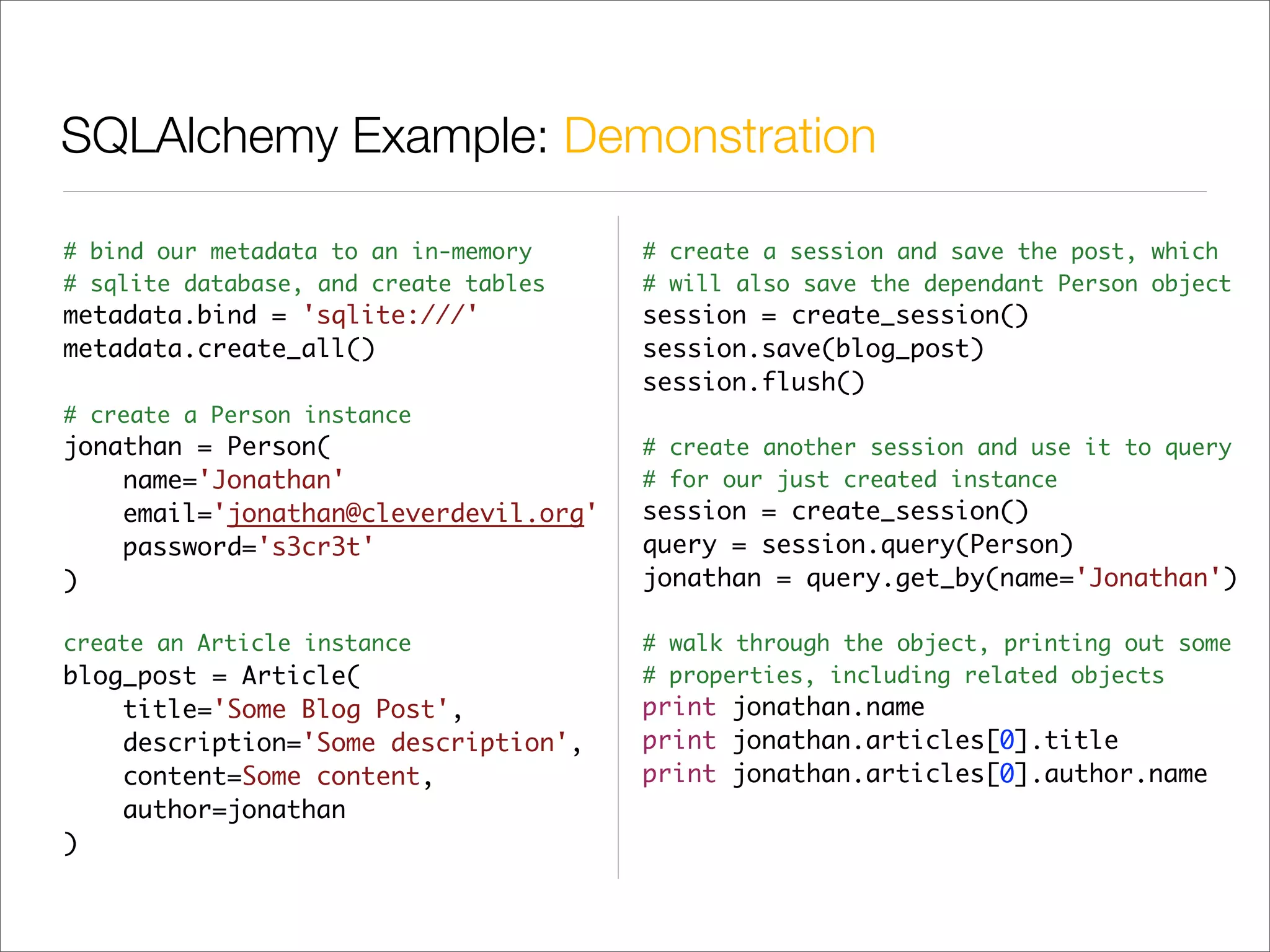 SQLAlchemy Example: Demonstration

# bind our metadata to an in-memory
# sqlite database, and create tables
metadata.bind = 'sqlite:///'
metadata.create_all()

# create a Person instance
jonathan = Person(
    name='Jonathan'
    email='jonathan@cleverdevil.org'
    password='s3cr3t'
)

create an Article instance
blog_post = Article(
    title='Some Blog Post',
    description='Some description',
    content=Some content,
    author=jonathan
)

# create a session and save the post, which
# will also save the dependant Person object
session = create_session()
session.save(blog_post)
session.flush()

# create another session and use it to query
# for our just created instance
session = create_session()
query = session.query(Person)
jonathan = query.get_by(name='Jonathan')

# walk through the object, printing out some
# properties, including related objects
print jonathan.name
print jonathan.articles[0].title
print jonathan.articles[0].author.name